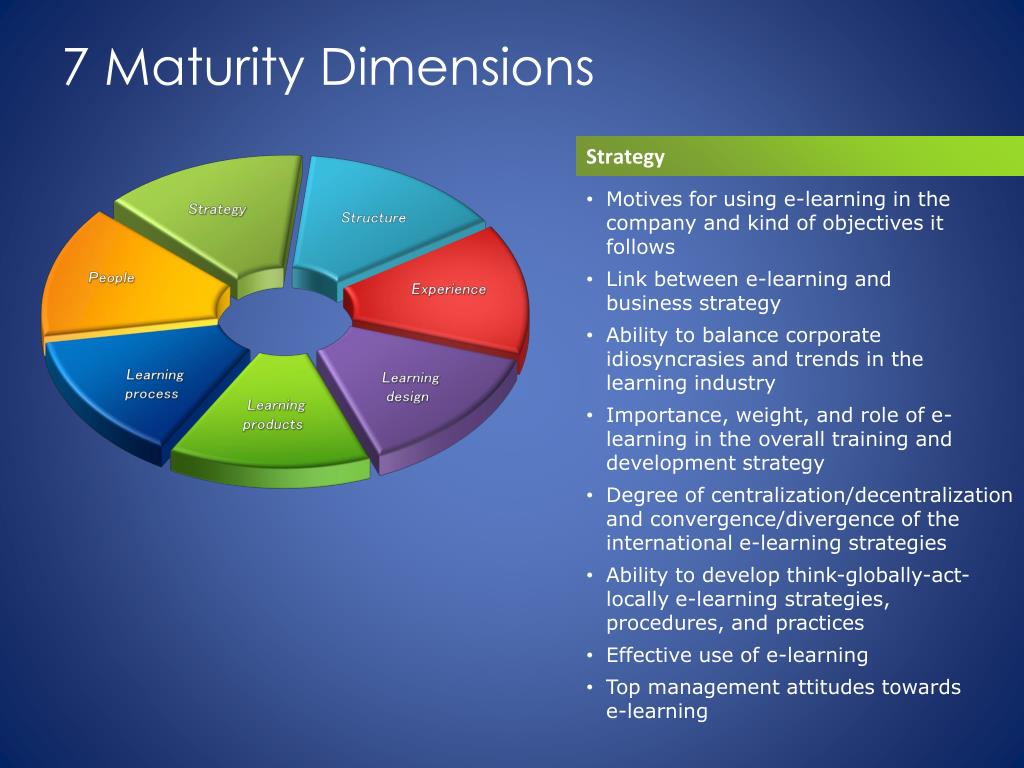 7 Maturity Dimensions

Strategy
Structure
Experience
Learning design
Learning products
Learning process
People

Strategy

• Motives for using e-learning in the company and kind of objectives it follows
• Link between e-learning and business strategy
• Ability to balance corporate idiosyncrasies and trends in the learning industry
• Importance, weight, and role of e-learning in the overall training and development strategy
• Degree of centralization/decentralization and convergence/divergence of the international e-learning strategies
• Ability to develop think-globally-act-locally e-learning strategies, procedures, and practices
• Effective use of e-learning
• Top management attitudes towards e-learning